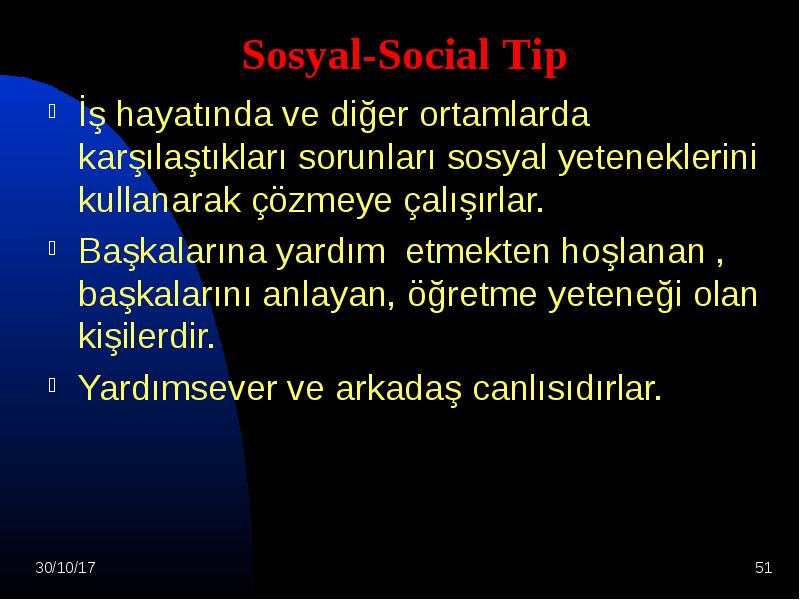 Sosyal-Social Tip

İş hayatında ve diğer ortamlarda karşılaştıkları sorunları sosyal yeteneklerini kullanarak çözmeye çalışırlar.

Başkalarına yardım etmekten hoşlanan , başkalarını anlayan, öğretme yeteneği olan kişilerdir.

Yardımsever ve arkadaş canlısıdırlar.

30/10/17

51